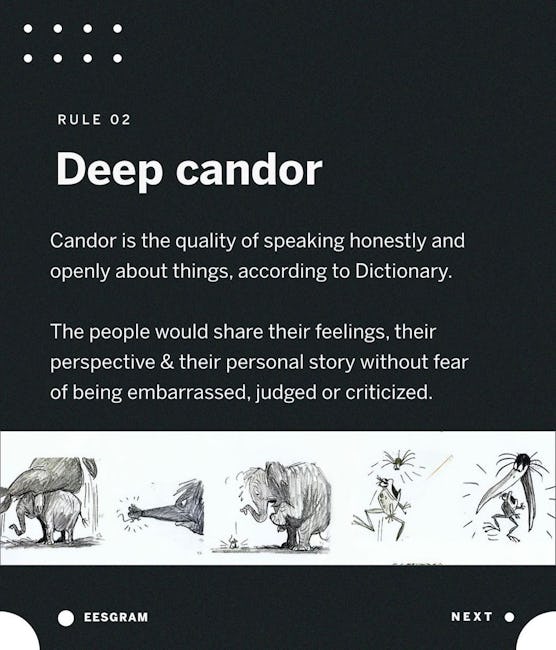 RULE 02

Deep candor

Candor is the quality of speaking honestly and openly about things, according to Dictionary.

The people would share their feelings, their perspective & their personal story without fear of being embarrassed, judged or criticized.

EESGRAM

NEXT